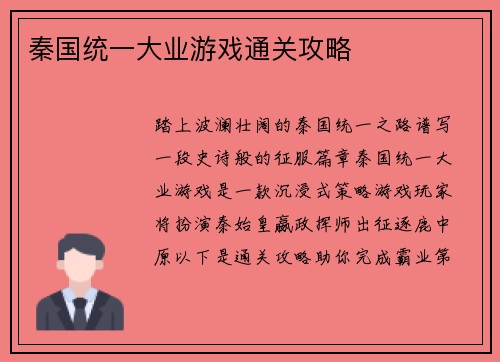 秦国统一大业游戏通关攻略

踏上波澜壮阔的秦国统一之路谱写一段史诗般的征服篇章秦国统一大业游戏是一款沉浸式策略游戏玩家将扮演秦始皇嬴政挥师出征逐鹿中原以下是通关攻略助你完成霸业第